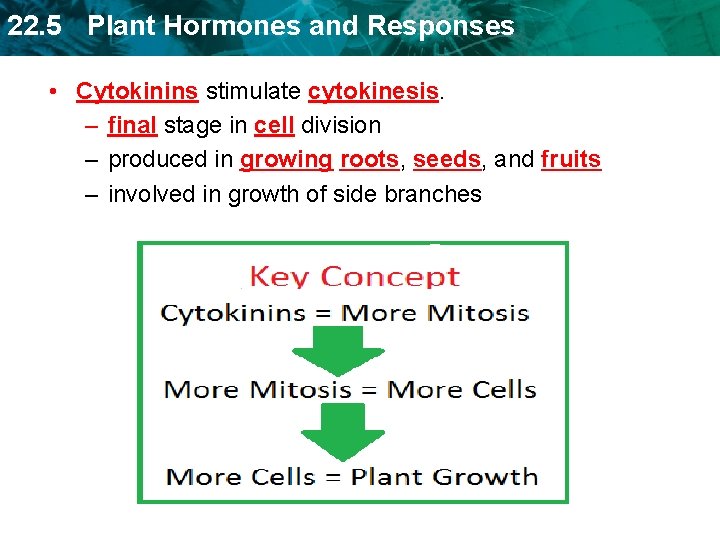 22.5 Plant Hormones and Responses

• Cytokinins stimulate cytokinesis.
– final stage in cell division
– produced in growing roots, seeds, and fruits
– involved in growth of side branches

Key Concept
Cytokinins = More Mitosis
More Mitosis = More Cells
More Cells = Plant Growth